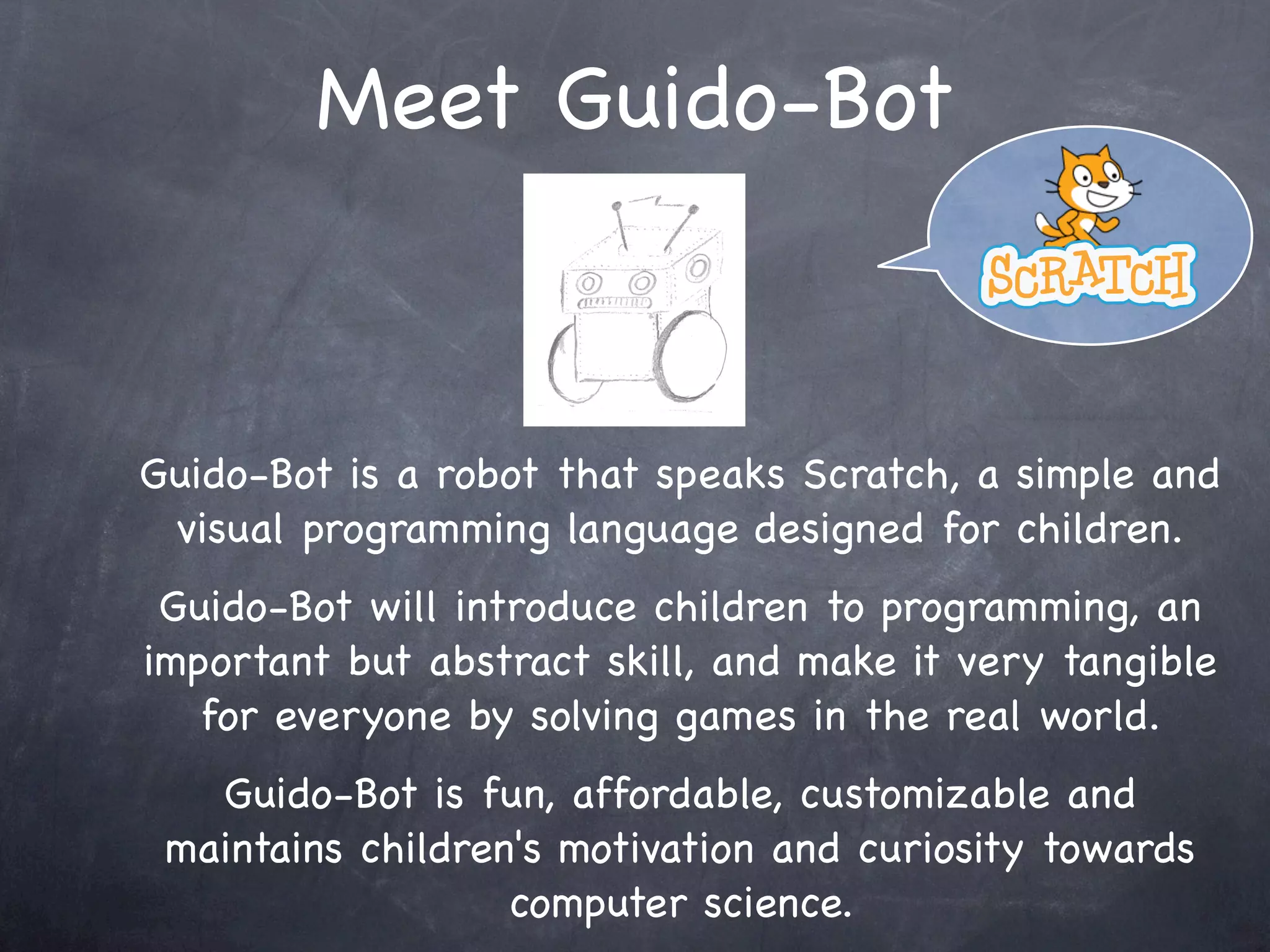 Meet Guido-Bot

SCRATCH

Guido-Bot is a robot that speaks Scratch, a simple and visual programming language designed for children.

Guido-Bot will introduce children to programming, an important but abstract skill, and make it very tangible for everyone by solving games in the real world.

Guido-Bot is fun, affordable, customizable and maintains children's motivation and curiosity towards computer science.